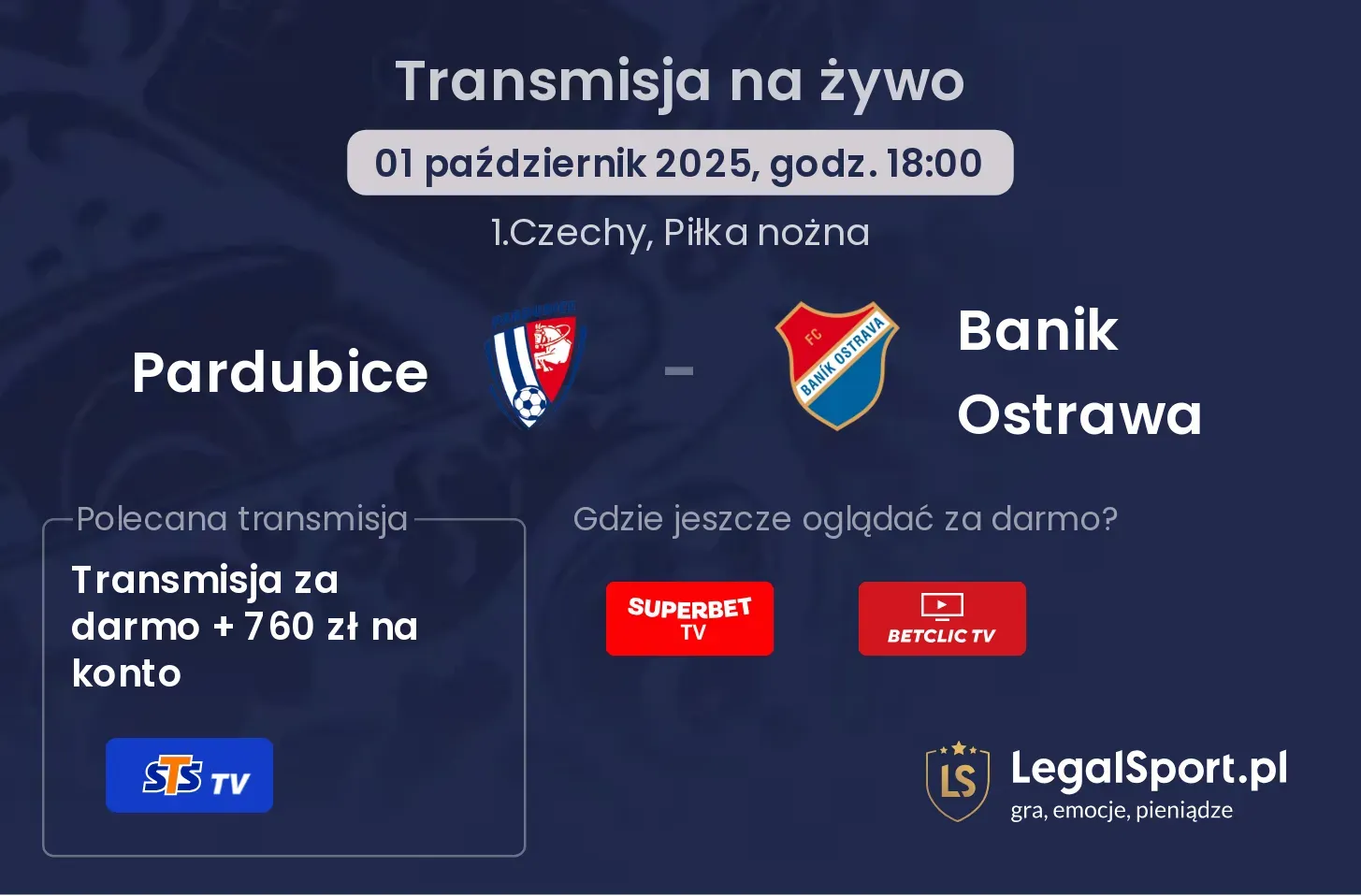 Transmisja na żywo

01 październik 2025, godz. 18:00

1.Czechy, Piłka nożna

Pardubice

–

FC BANÍK OSTRAVA

Banik Ostrawa

Polecana transmisja

Transmisja za darmo + 760 zł na konto

STS TV

Gdzie jeszcze oglądać za darmo?

SUPERBET TV

BETCLIC TV

LS

LegalSport.pl
gra, emocje, pieniądze